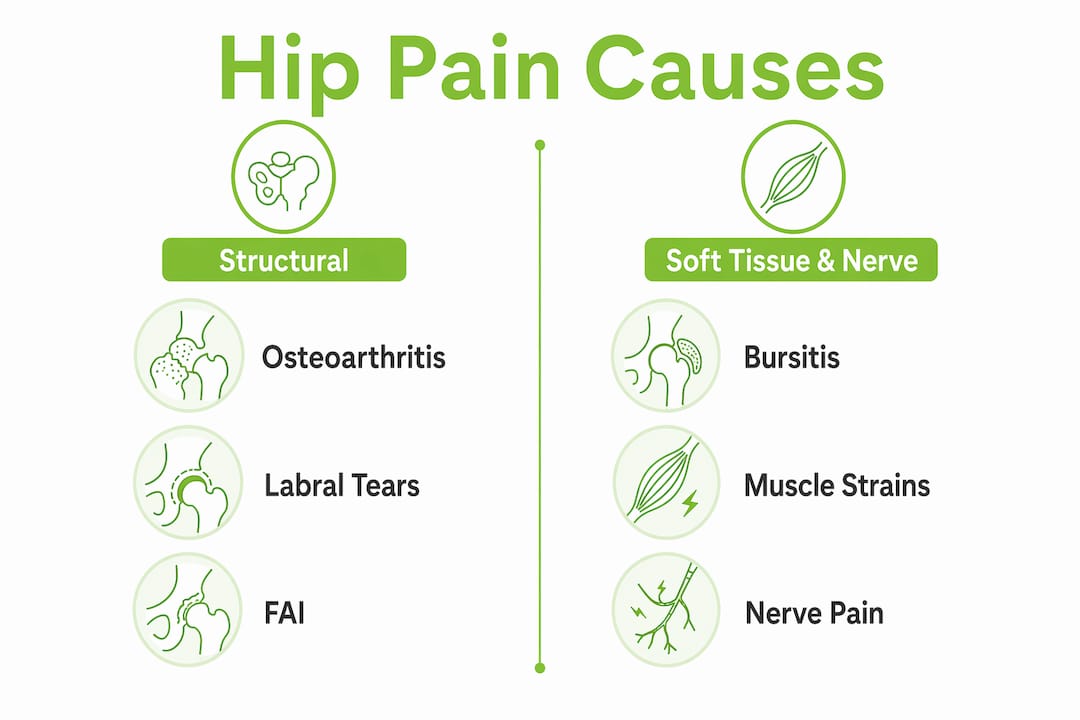 Hip Pain Causes

Structural

Osteoarthritis

Labral Tears

FAI

Soft Tissue & Nerve

Bursitis

Muscle Strains

Nerve Pain